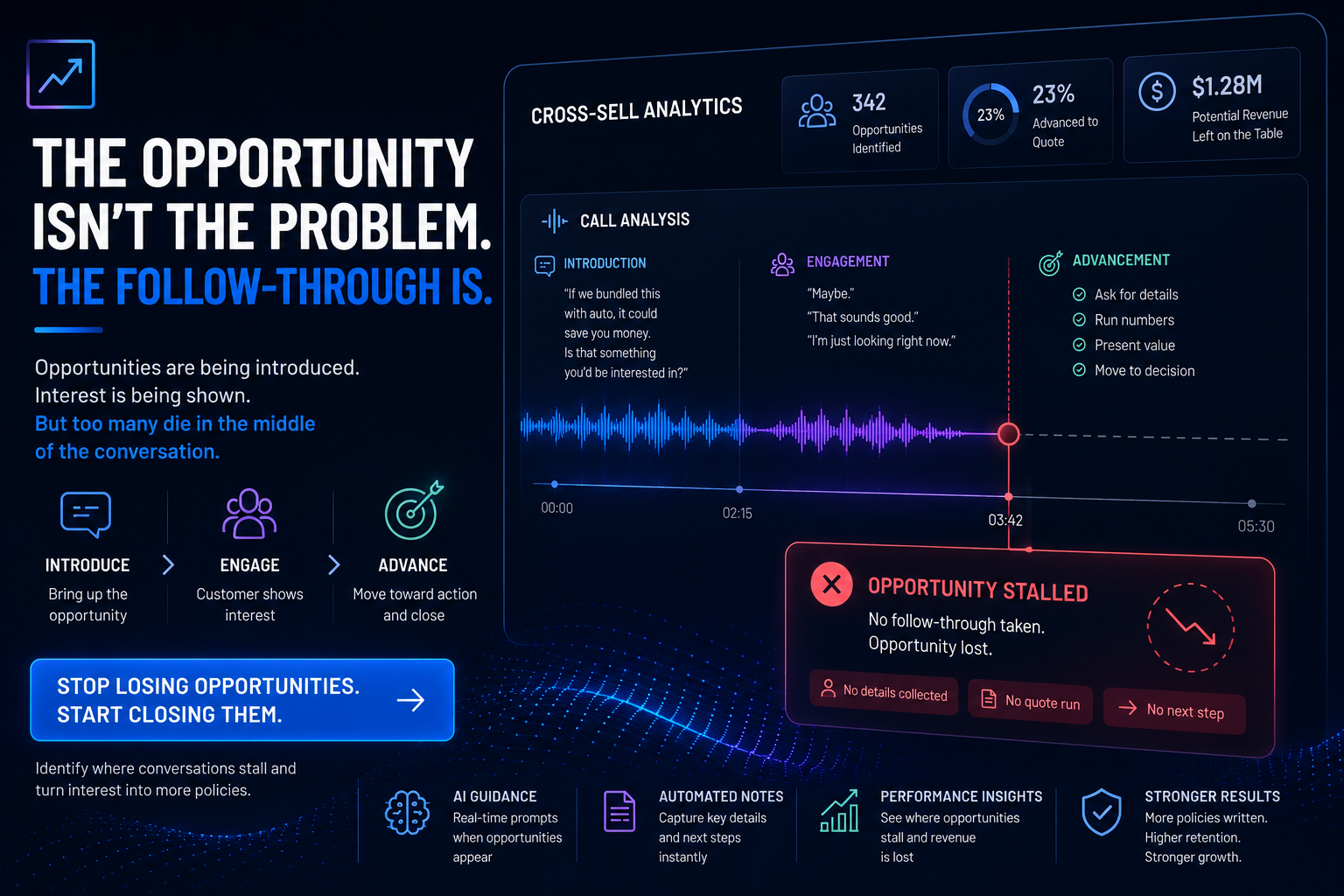 THE OPPORTUNITY ISN'T THE PROBLEM.
THE FOLLOW-THROUGH IS.

Opportunities are being introduced.
Interest is being shown.
But too many die in the middle of the conversation.

INTRODUCE
Bring up the opportunity

ENGAGE
Customer shows interest

ADVANCE
Move toward action and close

STOP LOSING OPPORTUNITIES. START CLOSING THEM.

Identify where conversations stall and turn interest into more policies.

CROSS-SELL ANALYTICS

342
Opportunities Identified

23%
23%
Advanced to Quote

$1.28M
Potential Revenue Left on the Table

CALL ANALYSIS

INTRODUCTION
"If we bundled this with auto, it could save you money. Is that something you'd be interested in?"

ENGAGEMENT
"Maybe."
"That sounds good."
"I'm just looking right now."

ADVANCEMENT
Ask for details
Run numbers
Present value
Move to decision

00:00
02:15
03:42
05:30

OPPORTUNITY STALLED
No follow-through taken.
Opportunity lost.

No details collected
No quote run
No next step

AI GUIDANCE
Real-time prompts when opportunities appear

AUTOMATED NOTES
Capture key details and next steps instantly

PERFORMANCE INSIGHTS
See where opportunities stall and revenue is lost

STRONGER RESULTS
More policies written.
Higher retention.
Stronger growth.